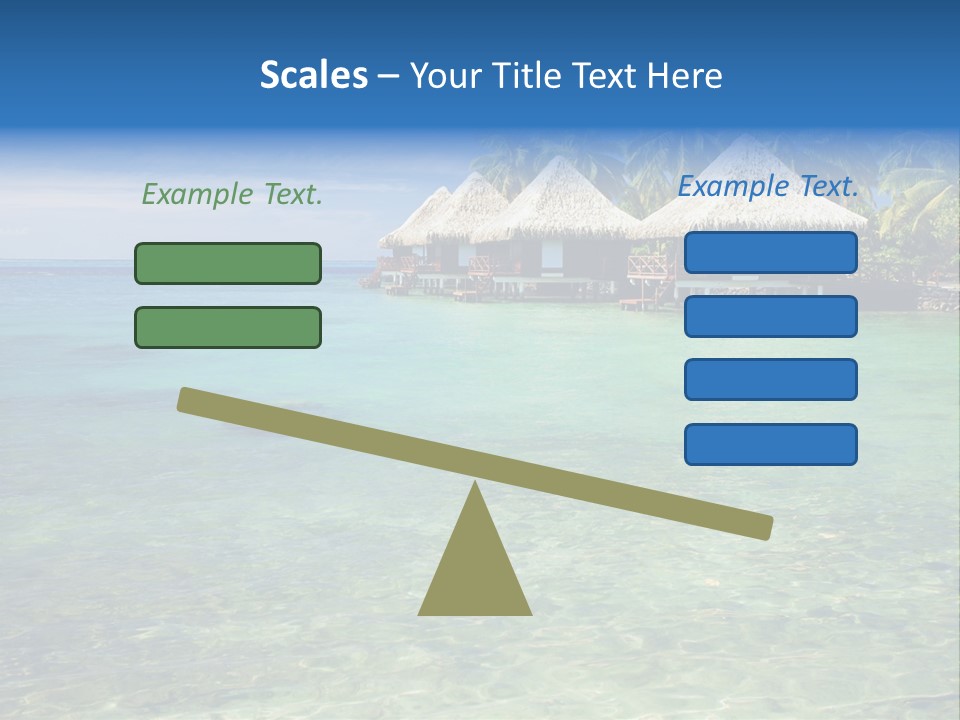 Scales – Your Title Text Here

Example Text.

Example Text.